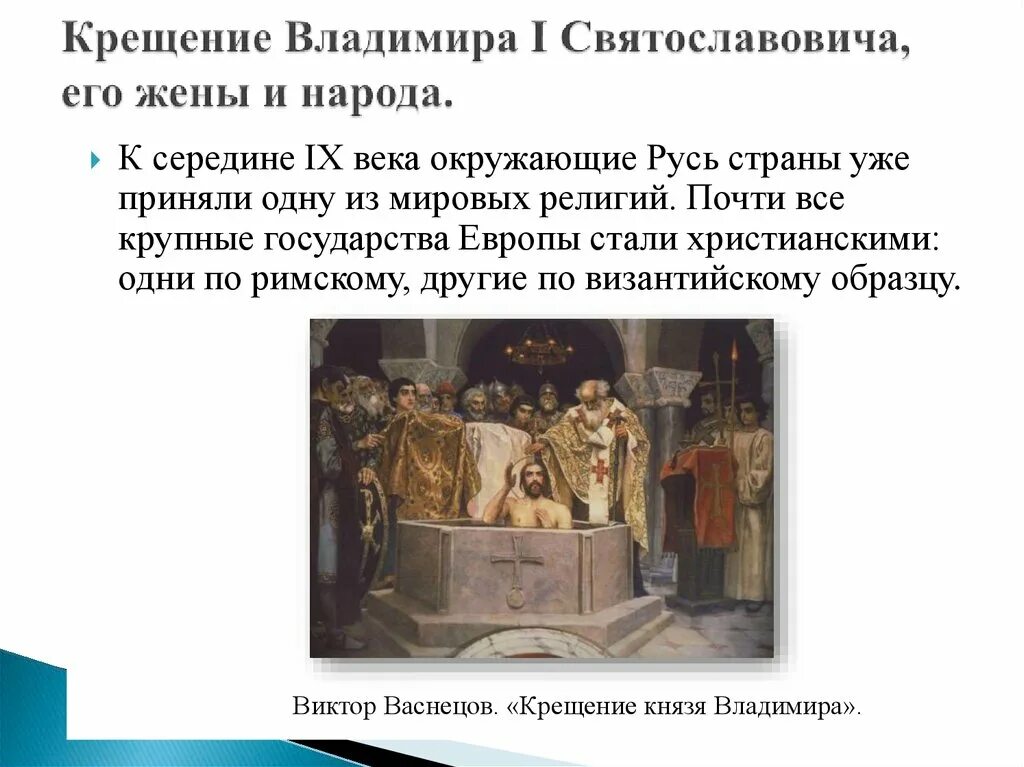 Крещение Владимира I Святославовича, его жены и народа.

К середине IX века окружающие Русь страны уже приняли одну из мировых религий. Почти все крупные государства Европы стали христианскими: одни по римскому, другие по византийскому образцу.

Виктор Васнецов. «Крещение князя Владимира».